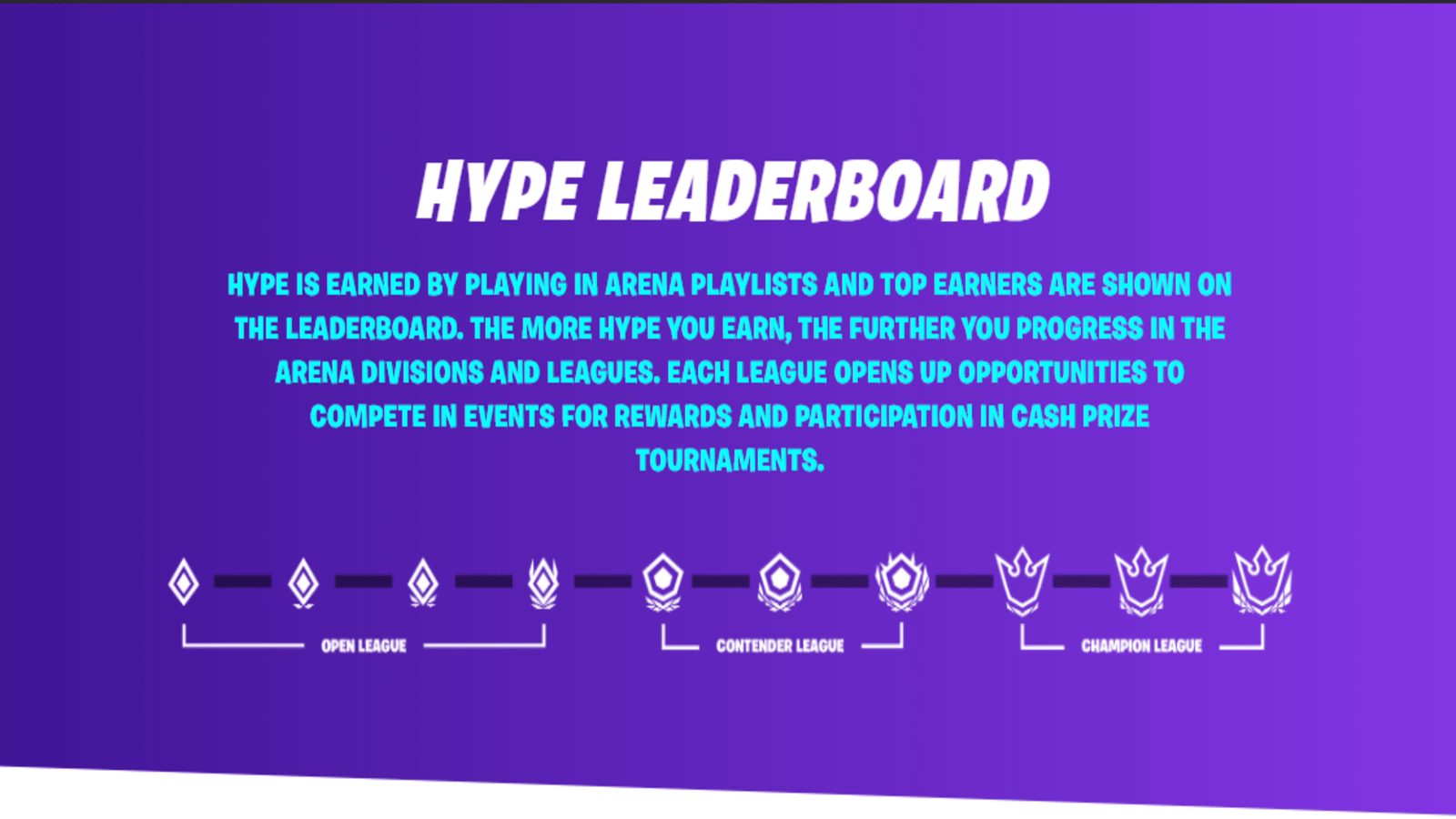 HYPE LEADERBOARD

HYPE IS EARNED BY PLAYING IN ARENA PLAYLISTS AND TOP EARNERS ARE SHOWN ON THE LEADERBOARD. THE MORE HYPE YOU EARN, THE FURTHER YOU PROGRESS IN THE ARENA DIVISIONS AND LEAGUES. EACH LEAGUE OPENS UP OPPORTUNITIES TO COMPETE IN EVENTS FOR REWARDS AND PARTICIPATION IN CASH PRIZE TOURNAMENTS.

OPEN LEAGUE

CONTENDER LEAGUE

CHAMPION LEAGUE